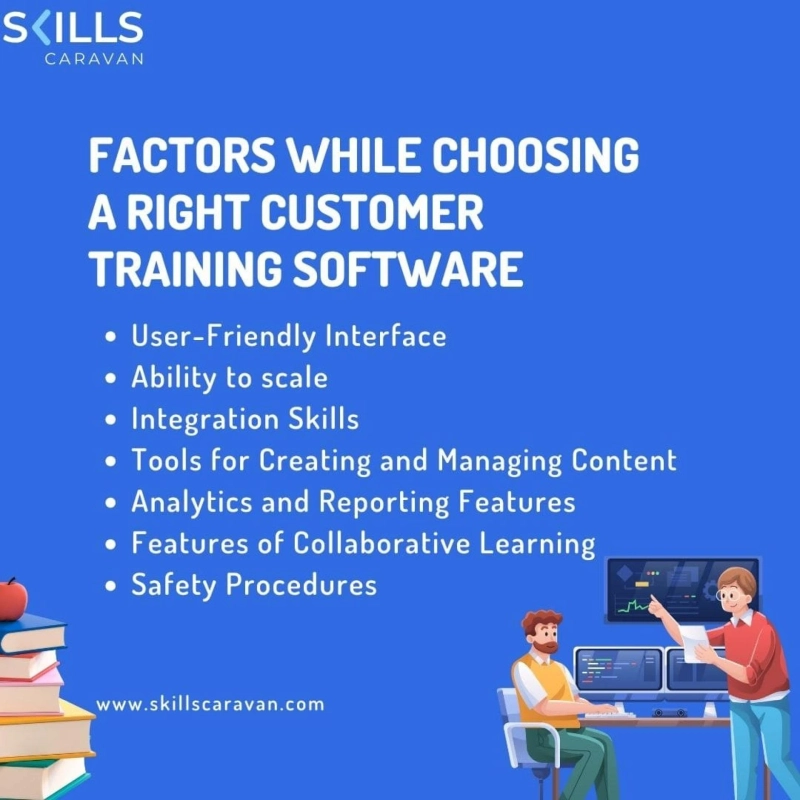 SKILLS
CARAVAN

FACTORS WHILE CHOOSING A RIGHT CUSTOMER TRAINING SOFTWARE

• User-Friendly Interface
• Ability to scale
• Integration Skills
• Tools for Creating and Managing Content
• Analytics and Reporting Features
• Features of Collaborative Learning
• Safety Procedures

www.skillscaravan.com